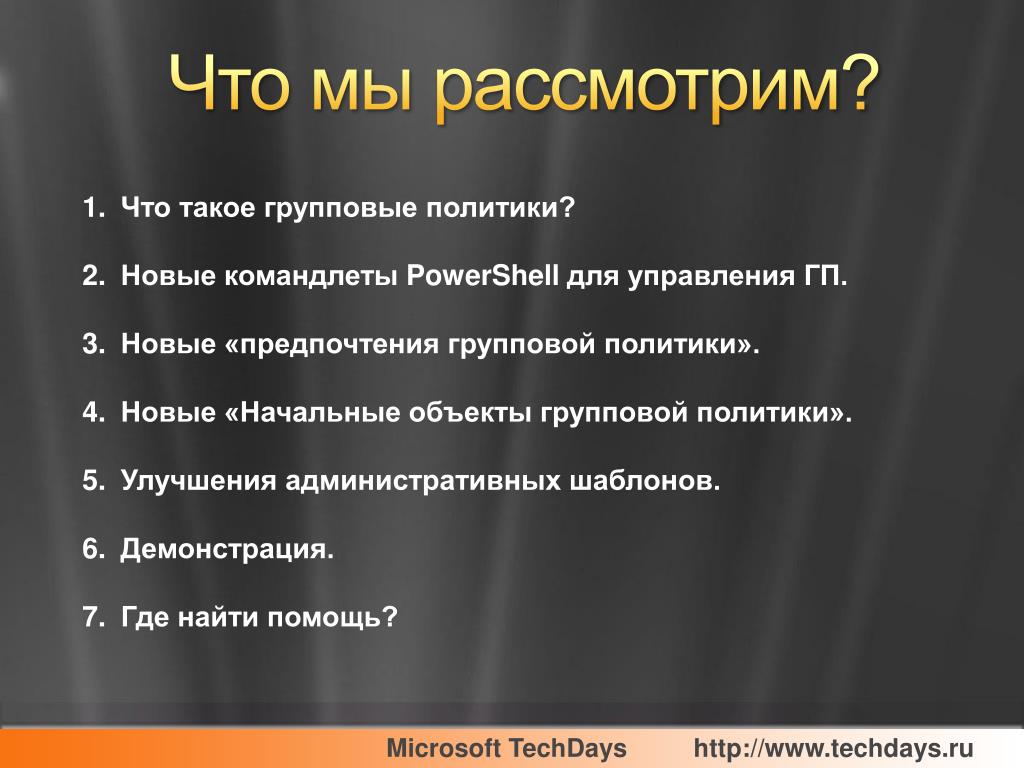 Что мы рассмотрим?

1. Что такое групповые политики?

2. Новые командлеты PowerShell для управления ГП.

3. Новые «предпочтения групповой политики».

4. Новые «Начальные объекты групповой политики».

5. Улучшения административных шаблонов.

6. Демонстрация.

7. Где найти помощь?

Microsoft TechDays http://www.techdays.ru